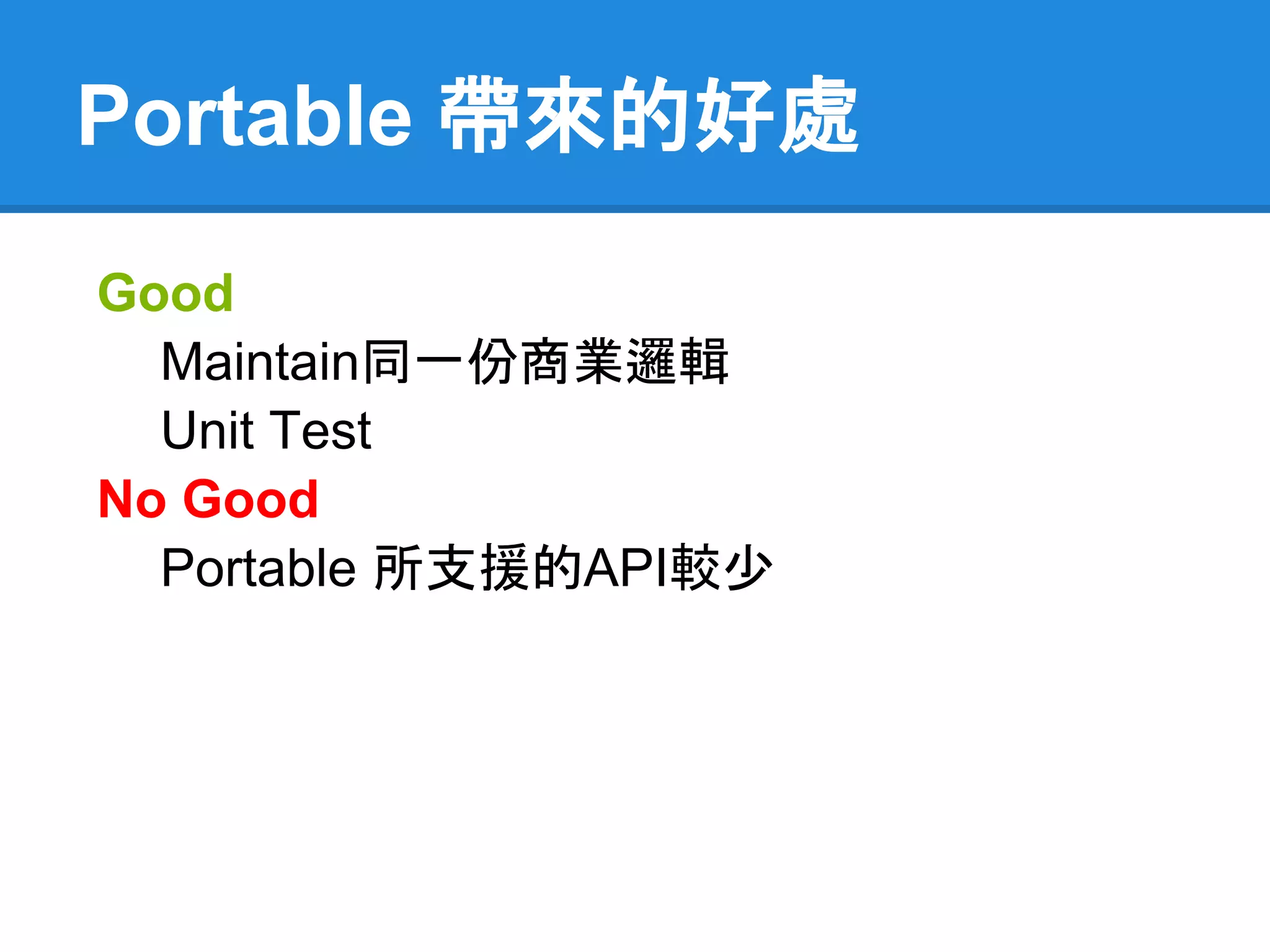 Portable 帶來的好處

Good

Maintain同一份商業邏輯

Unit Test

No Good

Portable 所支援的API較少